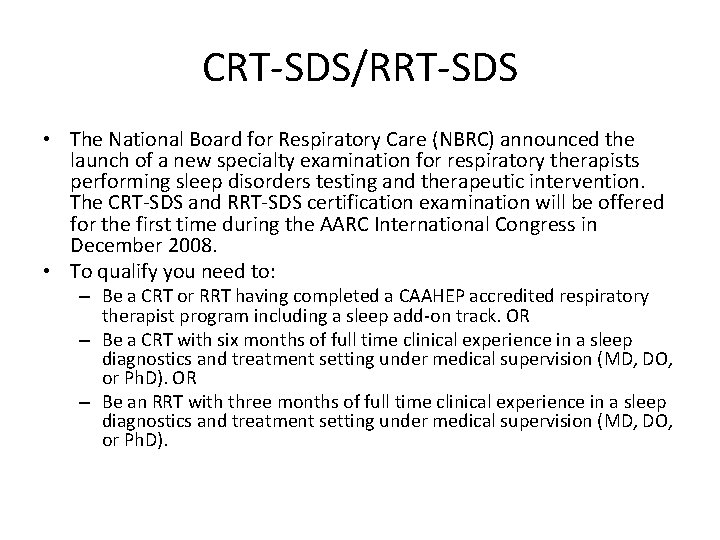 CRT-SDS/RRT-SDS

• The National Board for Respiratory Care (NBRC) announced the launch of a new specialty examination for respiratory therapists performing sleep disorders testing and therapeutic intervention. The CRT-SDS and RRT-SDS certification examination will be offered for the first time during the AARC International Congress in December 2008.
• To qualify you need to:
– Be a CRT or RRT having completed a CAAHEP accredited respiratory therapist program including a sleep add-on track. OR
– Be a CRT with six months of full time clinical experience in a sleep diagnostics and treatment setting under medical supervision (MD, DO, or PhD). OR
– Be an RRT with three months of full time clinical experience in a sleep diagnostics and treatment setting under medical supervision (MD, DO, or PhD).